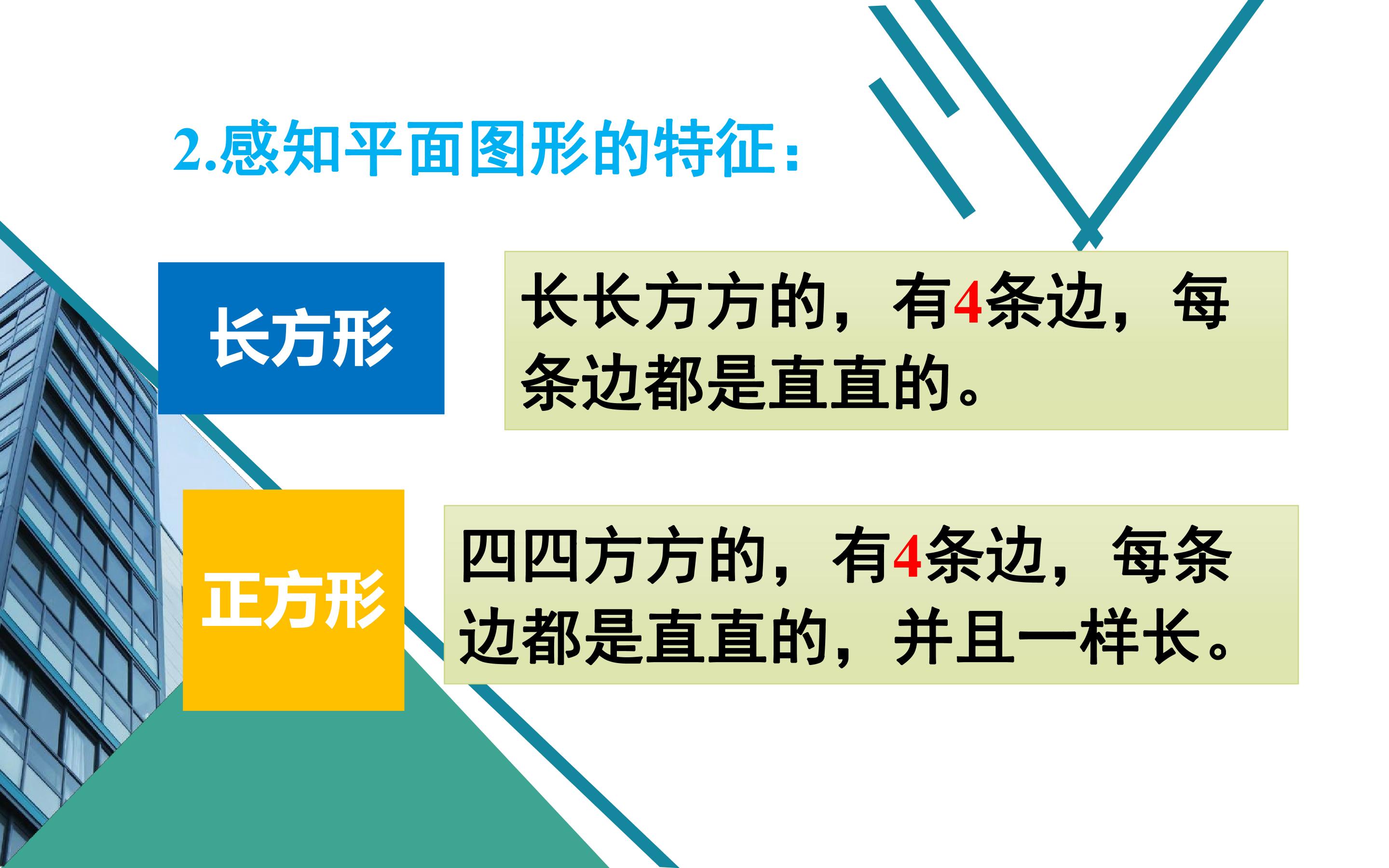 2.感知平面图形的特征：

长方形

长长方方的，有4条边，每条边都是直直的。

正方形

四四方方的，有4条边，每条边都是直直的，并且一样长。